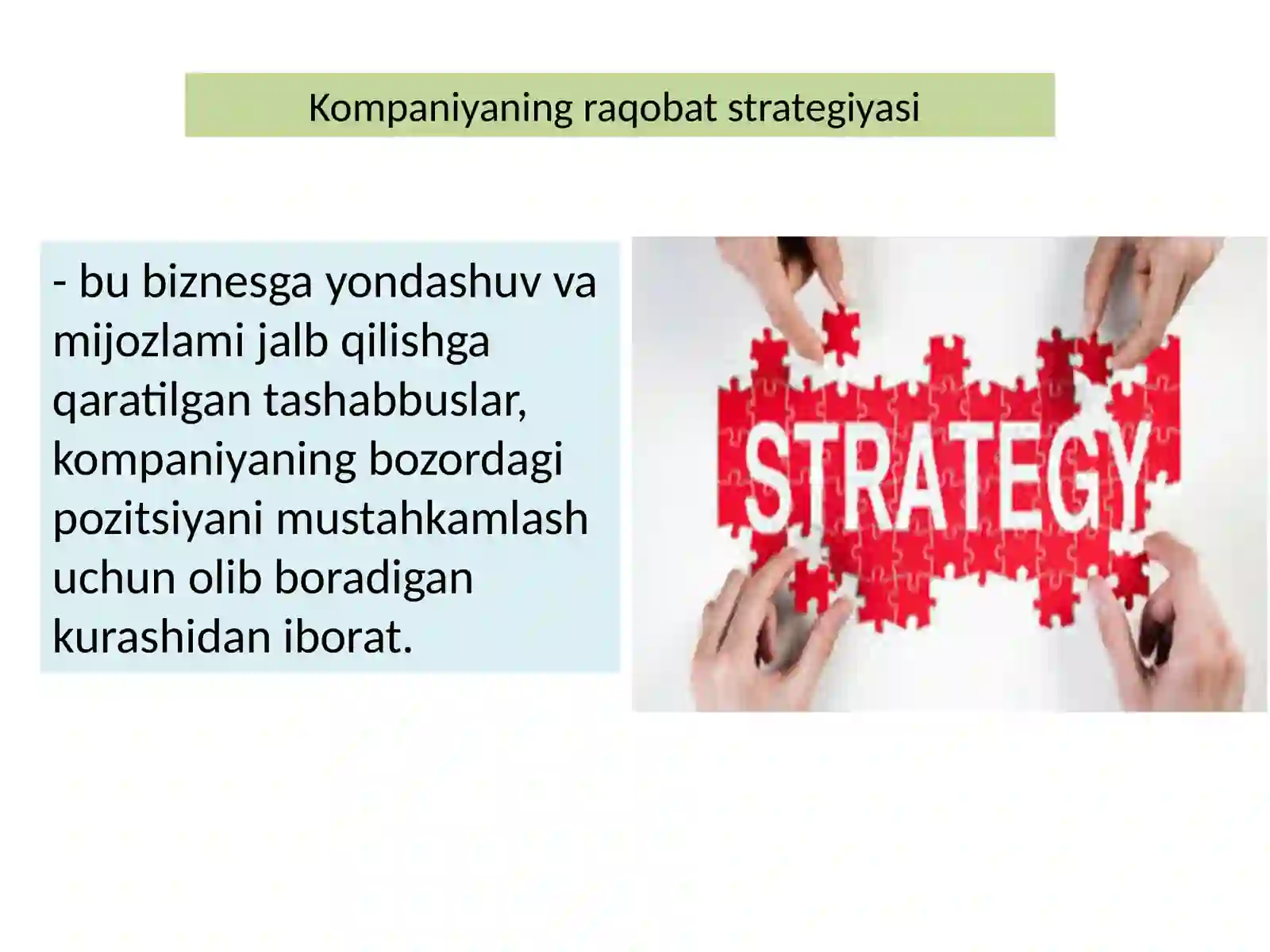 Kompaniyaning raqobat strategiyasi

- bu biznesga yondashuv va mijozlami jalb qilishga qaratilgan tashabbuslar, kompaniyaning bozordagi pozitsiyani mustahkamlash uchun olib boradigan kurashidan iborat.

STRATEGY